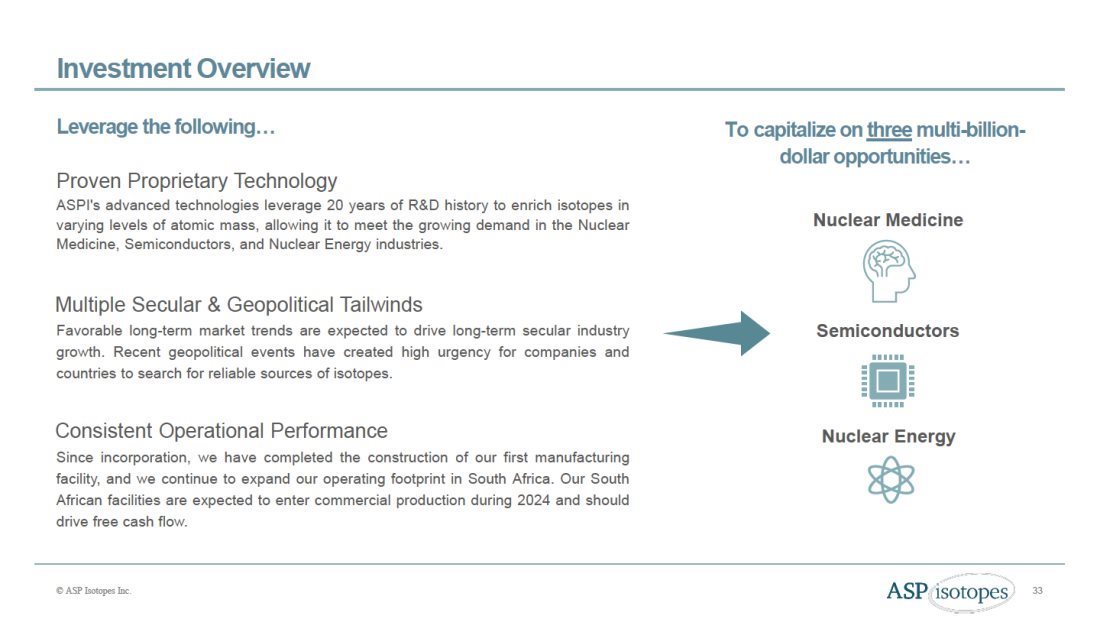 Investment Overview

Leverage the following…

Proven Proprietary Technology
ASPI's advanced technologies leverage 20 years of R&D history to enrich isotopes in varying levels of atomic mass, allowing it to meet the growing demand in the Nuclear Medicine, Semiconductors, and Nuclear Energy industries.

Multiple Secular & Geopolitical Tailwinds
Favorable long-term market trends are expected to drive long-term secular industry growth. Recent geopolitical events have created high urgency for companies and countries to search for reliable sources of isotopes.

Consistent Operational Performance
Since incorporation, we have completed the construction of our first manufacturing facility, and we continue to expand our operating footprint in South Africa. Our South African facilities are expected to enter commercial production during 2024 and should drive free cash flow.

To capitalize on three multi-billion-dollar opportunities…

Nuclear Medicine

Semiconductors

Nuclear Energy

© ASP Isotopes Inc.

ASP isotopes

33